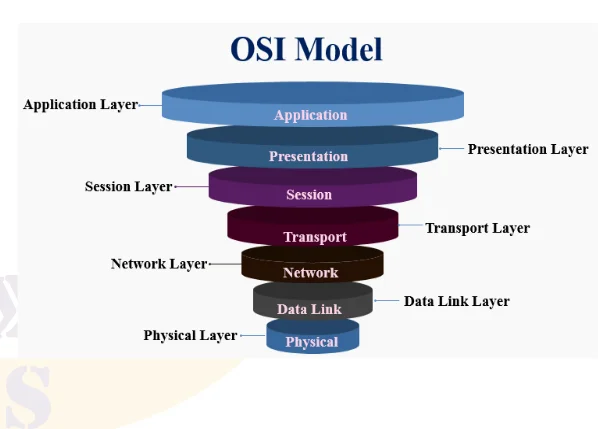 OSI Model

Application Layer
Application
Presentation
Presentation Layer
Session Layer
Session
Transport
Transport Layer
Network Layer
Network
Data Link
Data Link Layer
Physical Layer
Physical